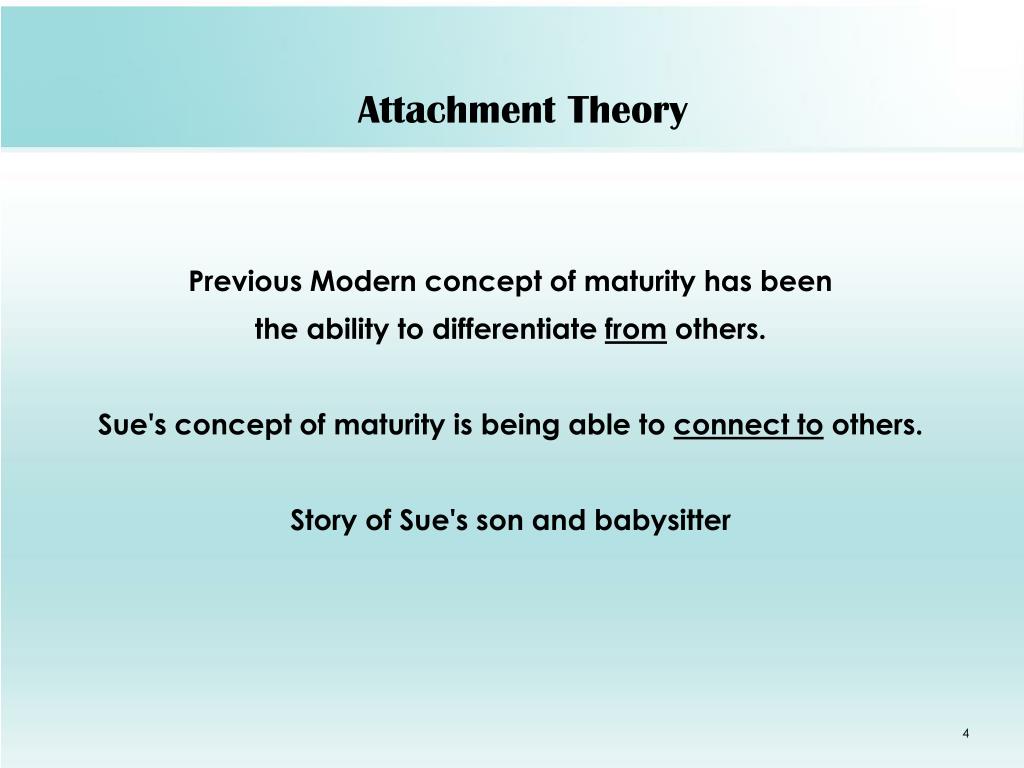 Attachment Theory

Previous Modern concept of maturity has been the ability to differentiate from others.

Sue's concept of maturity is being able to connect to others.

Story of Sue's son and babysitter

4